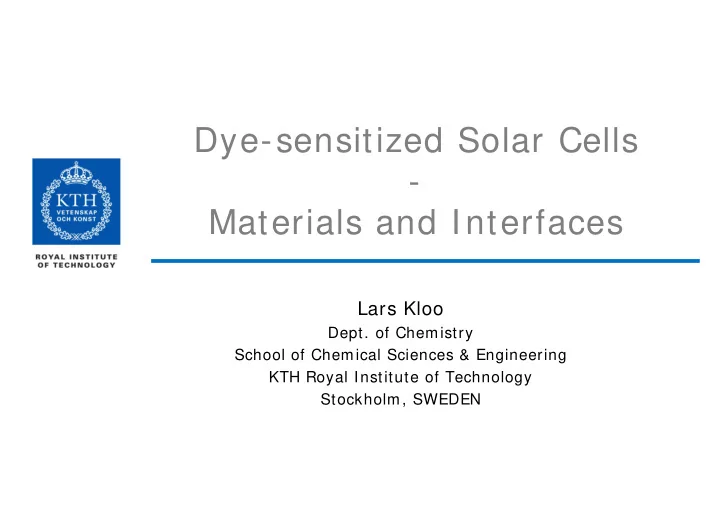 KTH
VETENSKAP OCH KONST

ROYAL INSTITUTE OF TECHNOLOGY

Dye-sensitized Solar Cells
-
Materials and Interfaces

Lars Kloo
Dept. of Chemistry
School of Chemical Sciences & Engineering
KTH Royal Institute of Technology
Stockholm, SWEDEN